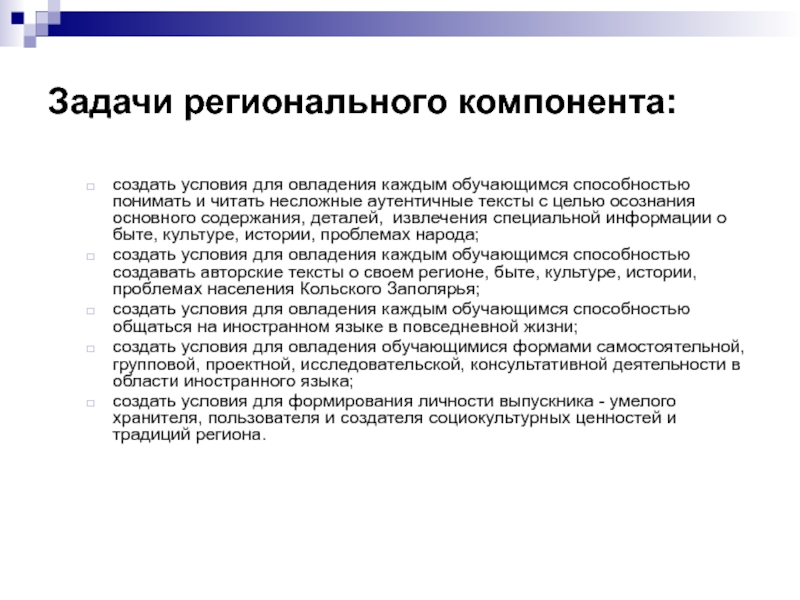 Задачи регионального компонента:

создать условия для овладения каждым обучающимся способностью понимать и читать несложные аутентичные тексты с целью осознания основного содержания, деталей, извлечения специальной информации о быте, культуре, истории, проблемах народа;

создать условия для овладения каждым обучающимся способностью создавать авторские тексты о своем регионе, быте, культуре, истории, проблемах населения Кольского Заполярья;

создать условия для овладения каждым обучающимся способностью общаться на иностранном языке в повседневной жизни;

создать условия для овладения обучающимися формами самостоятельной, групповой, проектной, исследовательской, консультативной деятельности в области иностранного языка;

создать условия для формирования личности выпускника - умелого хранителя, пользователя и создателя социокультурных ценностей и традиций региона.